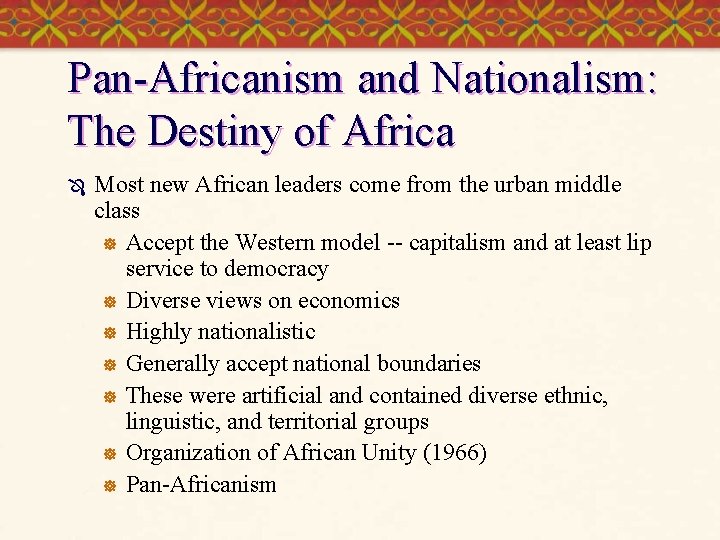 Pan-Africanism and Nationalism: The Destiny of Africa

Most new African leaders come from the urban middle class

Accept the Western model -- capitalism and at least lip service to democracy

Diverse views on economics

Highly nationalistic

Generally accept national boundaries

These were artificial and contained diverse ethnic, linguistic, and territorial groups

Organization of African Unity (1966)

Pan-Africanism